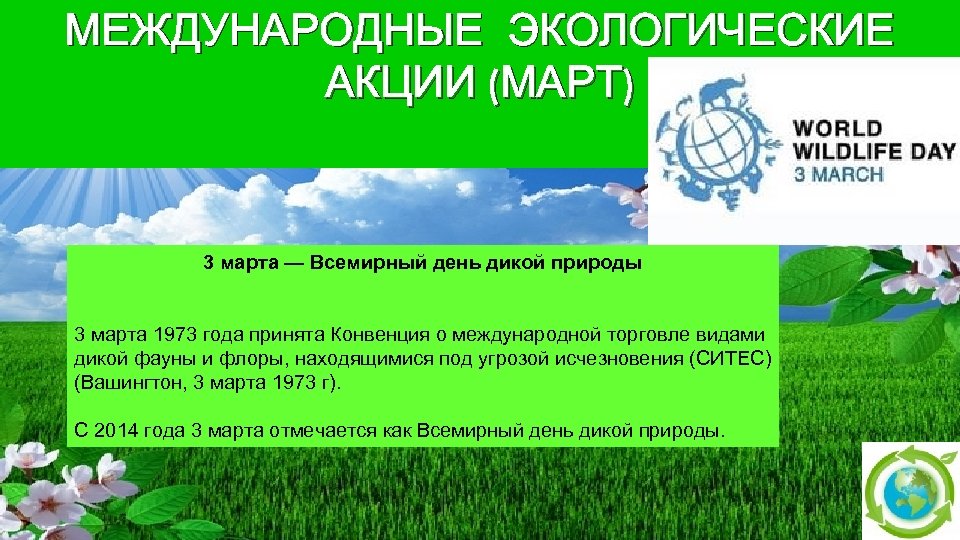 МЕЖДУНАРОДНЫЕ ЭКОЛОГИЧЕСКИЕ АКЦИИ (МАРТ)

WORLD WILDLIFE DAY 3 MARCH

3 марта — Всемирный день дикой природы

3 марта 1973 года принята Конвенция о международной торговле видами дикой фауны и флоры, находящимися под угрозой исчезновения (СИТЕС) (Вашингтон, 3 марта 1973 г).

С 2014 года 3 марта отмечается как Всемирный день дикой природы.